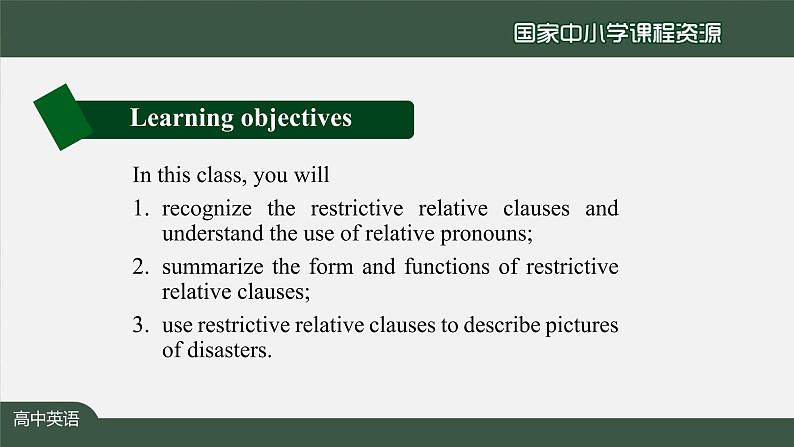 国家中小学课程资源

Learning objectives

In this class, you will

1. recognize the restrictive relative clauses and understand the use of relative pronouns;

2. summarize the form and functions of restrictive relative clauses;

3. use restrictive relative clauses to describe pictures of disasters.

高中英语